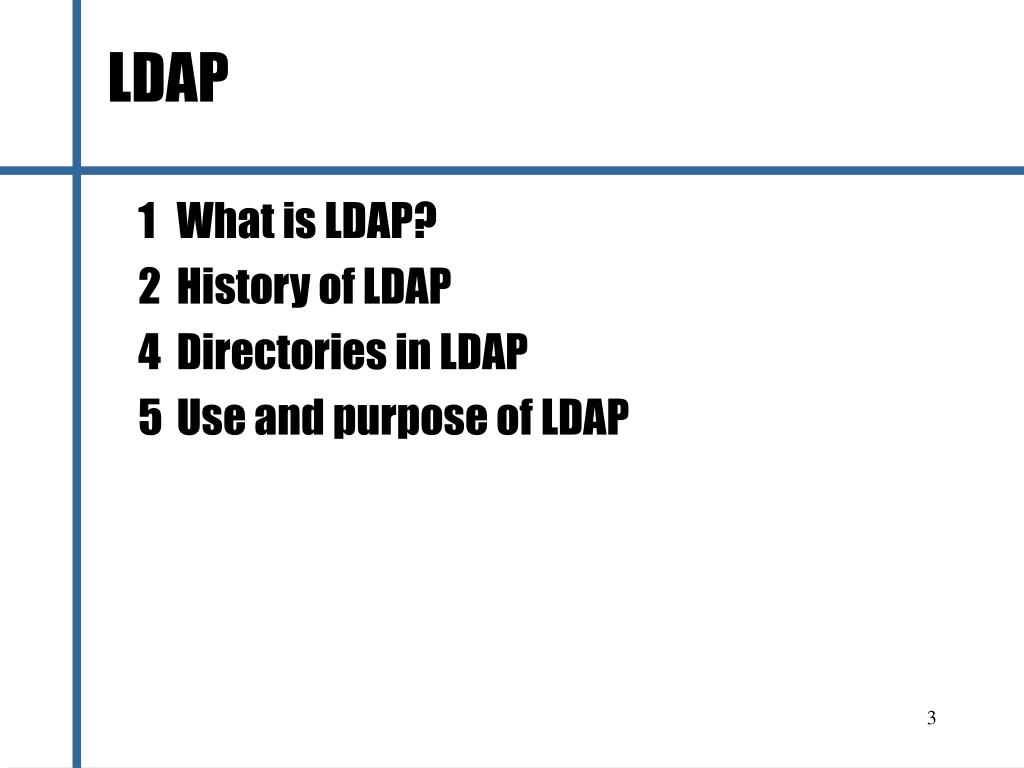 LDAP

1 What is LDAP?
2 History of LDAP
4 Directories in LDAP
5 Use and purpose of LDAP

3